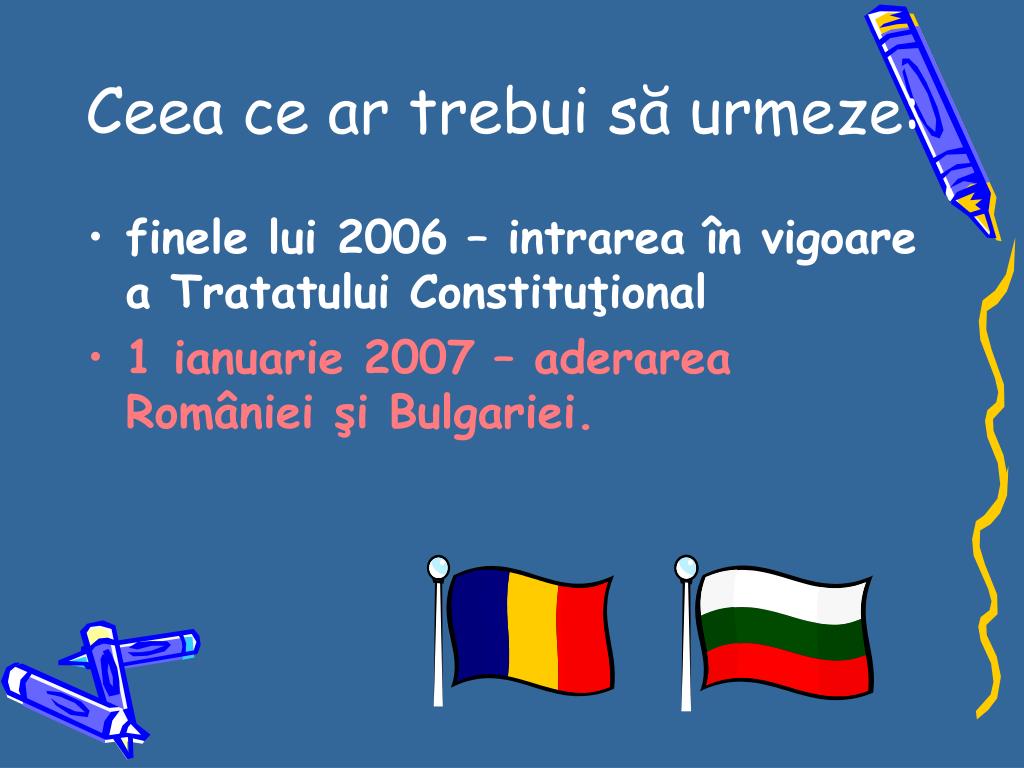 Ceea ce ar trebui să urmeze:

• finele lui 2006 – intrarea în vigoare a Tratatului Constituţional
• 1 ianuarie 2007 – aderarea României şi Bulgariei.